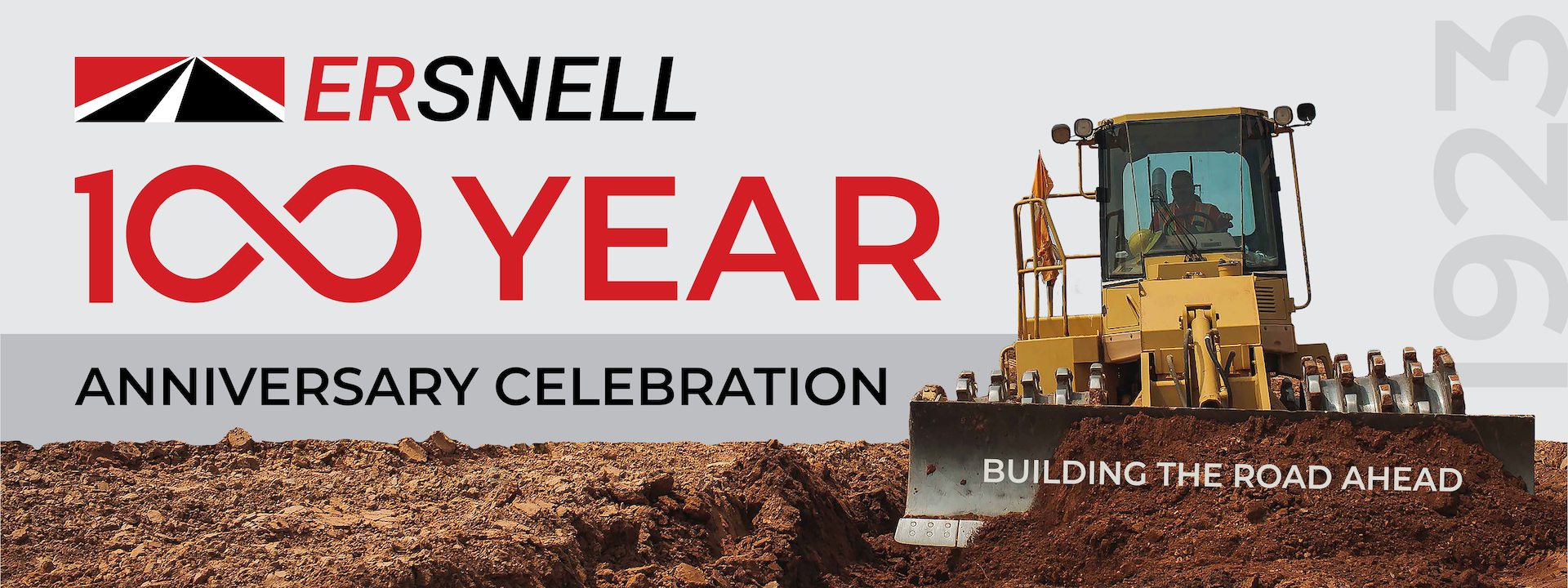 ERSNELL

100 YEAR

ANNIVERSARY CELEBRATION

BUILDING THE ROAD AHEAD

1923